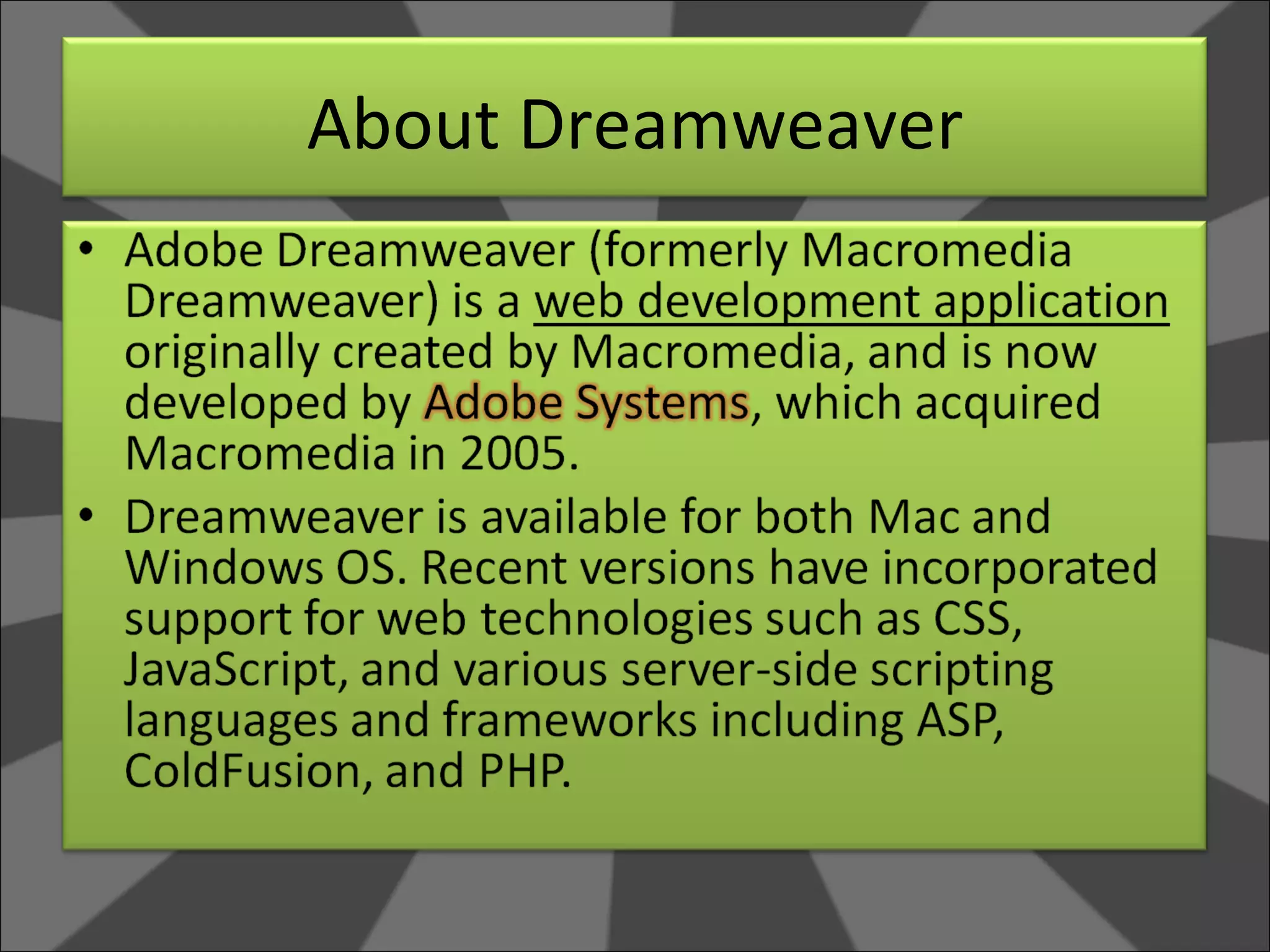 About Dreamweaver

• Adobe Dreamweaver (formerly Macromedia Dreamweaver) is a web development application originally created by Macromedia, and is now developed by Adobe Systems, which acquired Macromedia in 2005.

• Dreamweaver is available for both Mac and Windows OS. Recent versions have incorporated support for web technologies such as CSS, JavaScript, and various server-side scripting languages and frameworks including ASP, ColdFusion, and PHP.